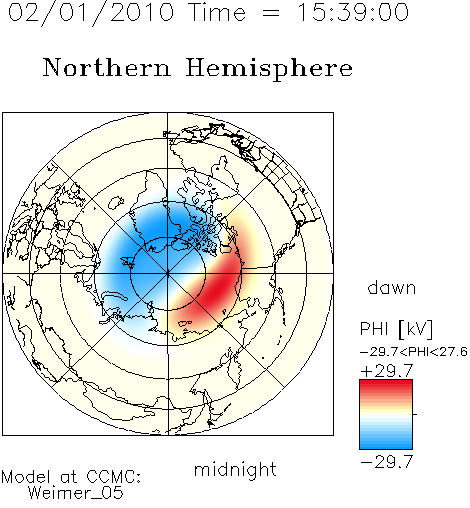 02/01/2010 Time = 15:39:00

Northern Hemisphere

dawn

PHI [kV]
−29.7<PHI<27.6
+29.7

−29.7

midnight

Model at CCMC:
Weimer_05